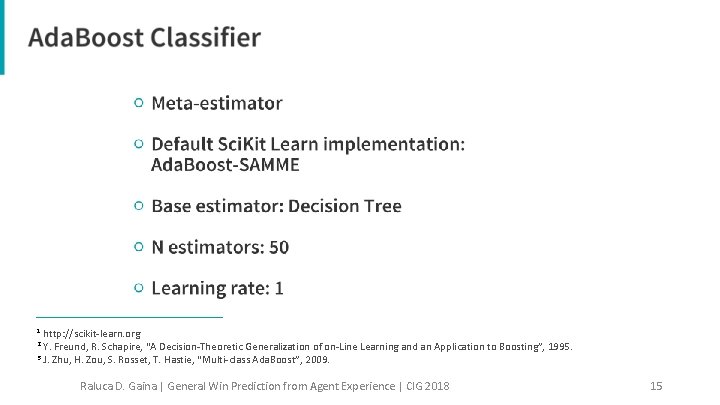 AdaBoost Classifier

○ Meta-estimator

○ Default SciKit Learn implementation: AdaBoost-SAMME

○ Base estimator: Decision Tree

○ N estimators: 50

○ Learning rate: 1

¹ http://scikit-learn.org
² Y. Freund, R. Schapire, "A Decision-Theoretic Generalization of on-Line Learning and an Application to Boosting", 1995.
³ J. Zhu, H. Zou, S. Rosset, T. Hastie, "Multi-class AdaBoost", 2009.

Raluca D. Gaina | General Win Prediction from Agent Experience | CIG 2018

15